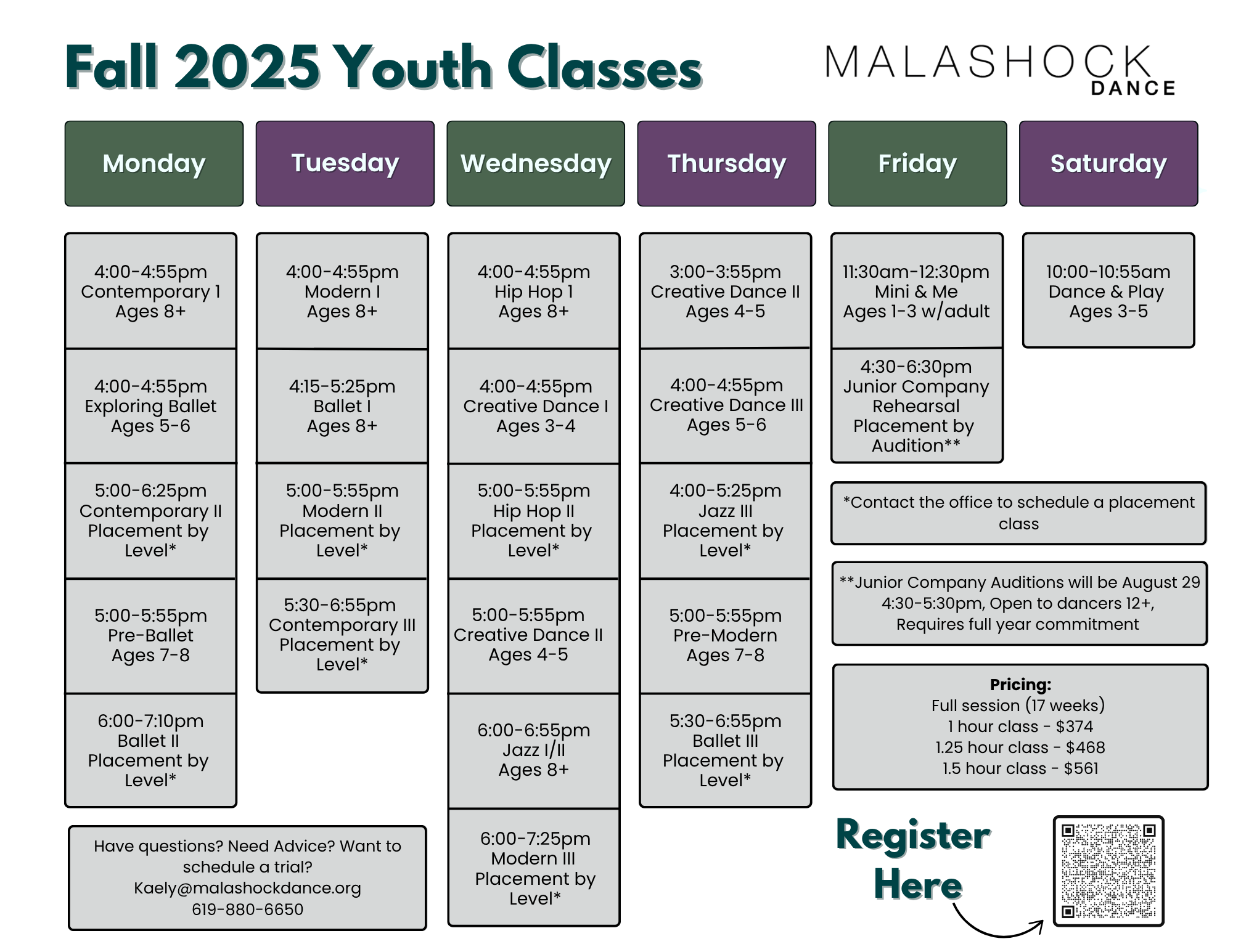 Fall 2025 Youth Classes

MALASHOCK DANCE

Monday

4:00-4:55pm Contemporary 1 Ages 8+

4:00-4:55pm Exploring Ballet Ages 5-6

5:00-6:25pm Contemporary II Placement by Level*

5:00-5:55pm Pre-Ballet Ages 7-8

6:00-7:10pm Ballet II Placement by Level*

Tuesday

4:00-4:55pm Modern I Ages 8+

4:15-5:25pm Ballet I Ages 8+

5:00-5:55pm Modern II Placement by Level*

5:30-6:55pm Contemporary III Placement by Level*

Wednesday

4:00-4:55pm Hip Hop 1 Ages 8+

4:00-4:55pm Creative Dance I Ages 3-4

5:00-5:55pm Hip Hop II Placement by Level*

5:00-5:55pm Creative Dance II Ages 4-5

6:00-6:55pm Jazz I/II Ages 8+

6:00-7:25pm Modern III Placement by Level*

Thursday

3:00-3:55pm Creative Dance II Ages 4-5

4:00-4:55pm Creative Dance III Ages 5-6

4:00-5:25pm Jazz III Placement by Level*

5:00-5:55pm Pre-Modern Ages 7-8

5:30-6:55pm Ballet III Placement by Level*

Friday

11:30am-12:30pm Mini & Me Ages 1-3 w/adult

4:30-6:30pm Junior Company Rehearsal Placement by Audition**

Saturday

10:00-10:55am Dance & Play Ages 3-5

*Contact the office to schedule a placement class

**Junior Company Auditions will be August 29 4:30-5:30pm, Open to dancers 12+, Requires full year commitment

Pricing:
Full session (17 weeks)
1 hour class - $374
1.25 hour class - $468
1.5 hour class - $561

Have questions? Need Advice? Want to schedule a trial?
Kaely@malashockdance.org
619-880-6650

Register Here